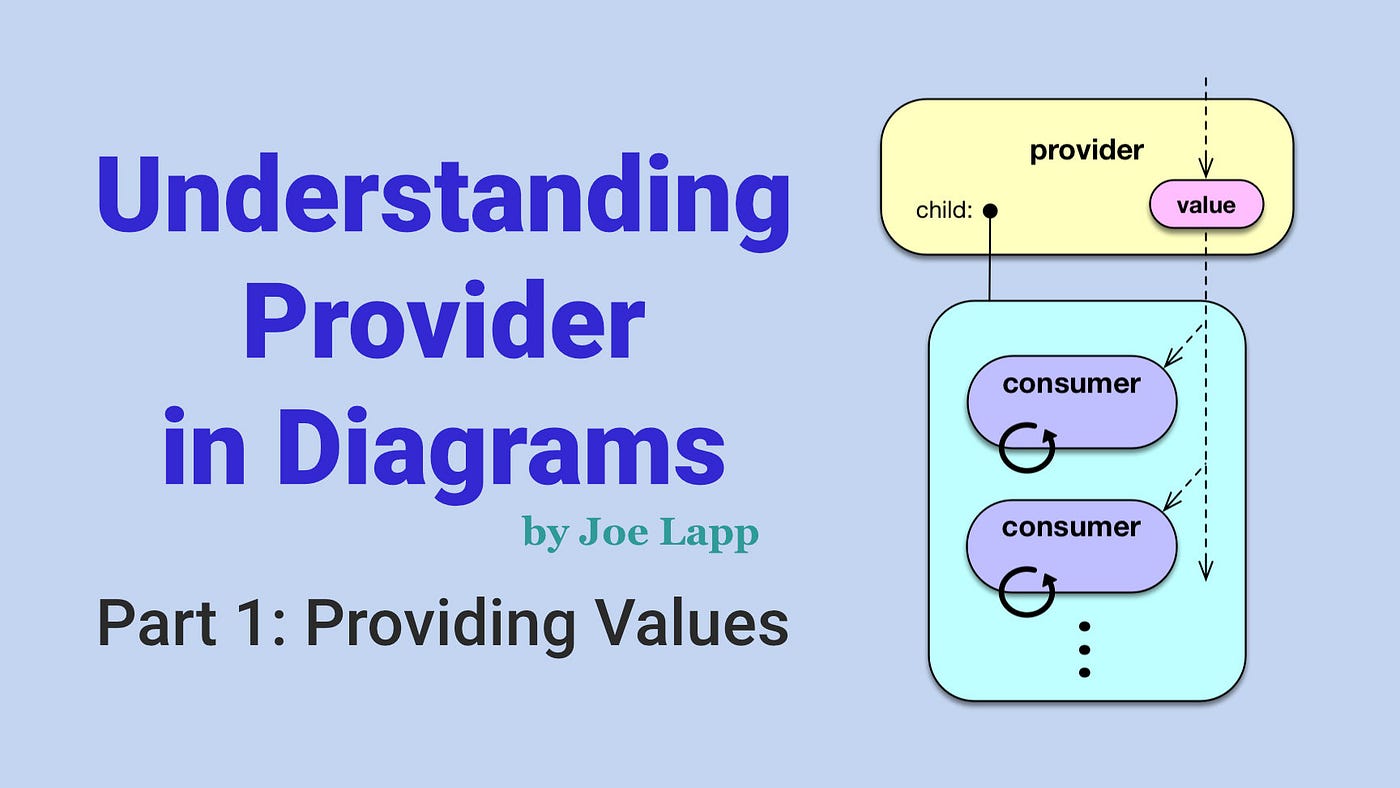 Understanding Provider in Diagrams

by Joe Lapp

Part 1: Providing Values

provider

child:

value

consumer

consumer